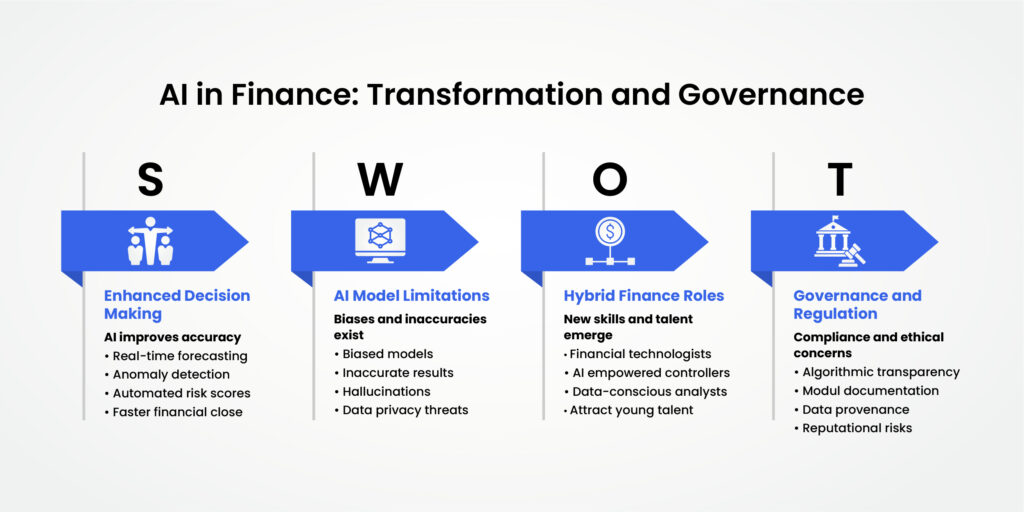 AI in Finance: Transformation and Governance

S

Enhanced Decision Making

AI improves accuracy
• Real-time forecasting
• Anomaly detection
• Automated risk scores
• Faster financial close

W

AI Model Limitations

Biases and inaccuracies exist
• Biased models
• Inaccurate results
• Hallucinations
• Data privacy threats

O

Hybrid Finance Roles

New skills and talent emerge
• Financial technologists
• AI empowered controllers
• Data-conscious analysts
• Attract young talent

T

Governance and Regulation

Compliance and ethical concerns
• Algorithmic transparency
• Modul documentation
• Data provenance
• Reputational risks